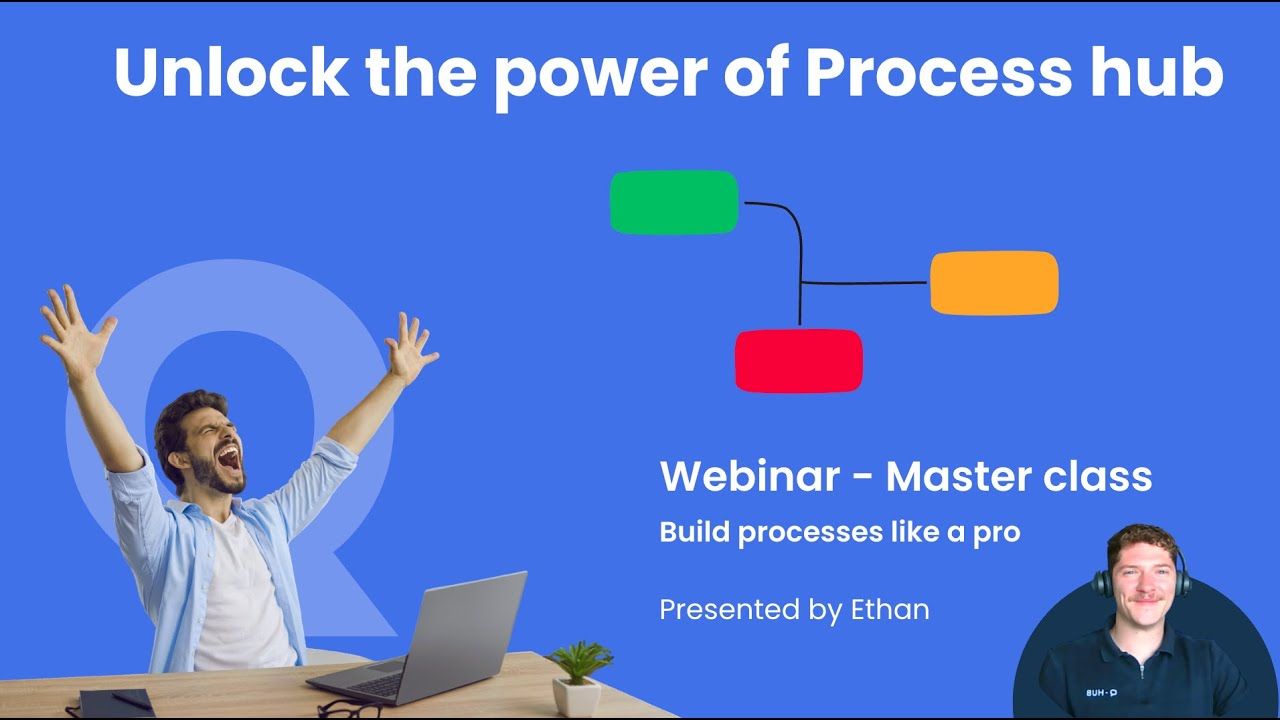 Unlock the power of Process hub

Webinar - Master class

Build processes like a pro

Presented by Ethan